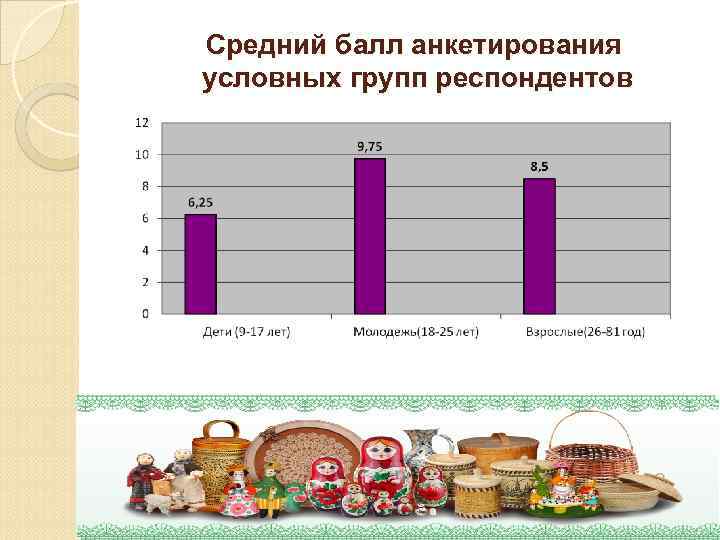 Средний балл анкетирования условных групп респондентов

12
10
8
6
4
2
0

6,25
9,75
8,5

Дети (9-17 лет)
Молодежь(18-25 лет)
Взрослые(26-81 год)